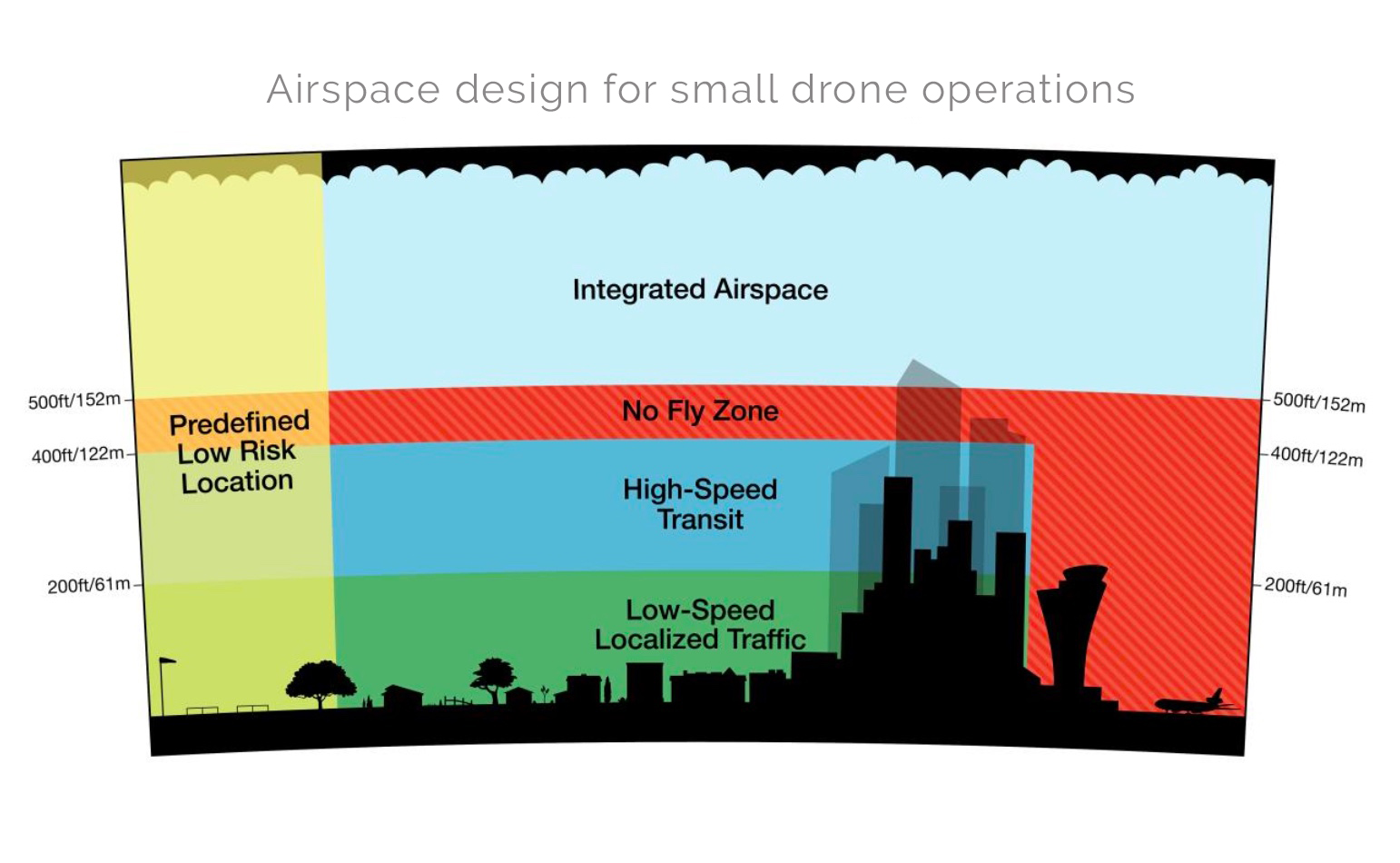 Airspace design for small drone operations

Integrated Airspace

500ft/152m

500ft/152m

Predefined Low Risk Location

No Fly Zone

400ft/122m

400ft/122m

High-Speed Transit

200ft/61m

200ft/61m

Low-Speed Localized Traffic